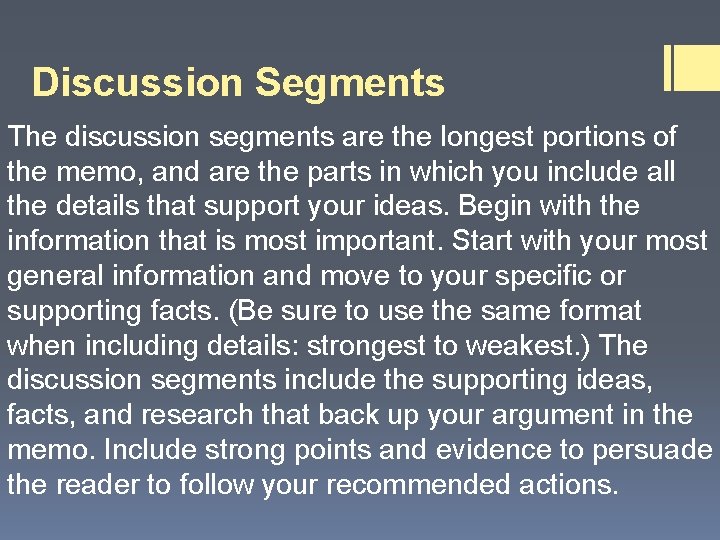 Discussion Segments

The discussion segments are the longest portions of the memo, and are the parts in which you include all the details that support your ideas. Begin with the information that is most important. Start with your most general information and move to your specific or supporting facts. (Be sure to use the same format when including details: strongest to weakest.) The discussion segments include the supporting ideas, facts, and research that back up your argument in the memo. Include strong points and evidence to persuade the reader to follow your recommended actions.